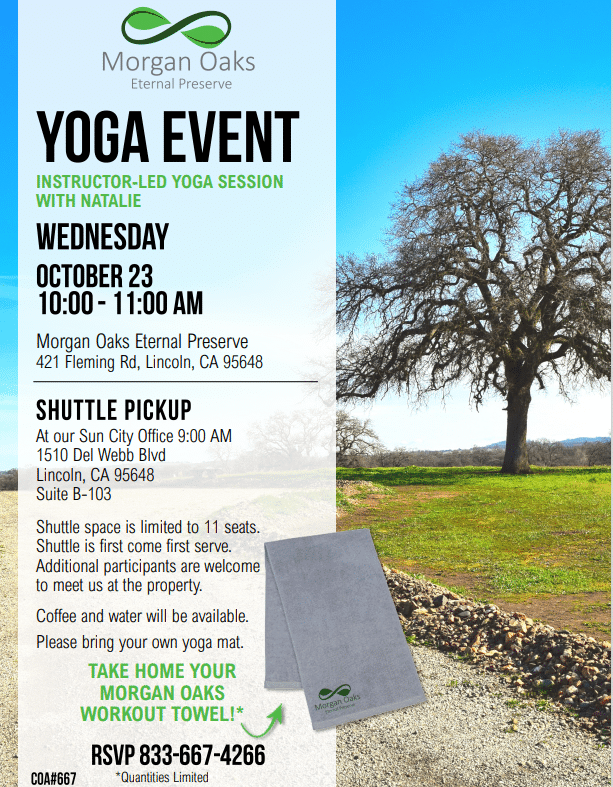 Morgan Oaks
Eternal Preserve

YOGA EVENT

INSTRUCTOR-LED YOGA SESSION WITH NATALIE

WEDNESDAY

OCTOBER 23
10:00 - 11:00 AM

Morgan Oaks Eternal Preserve
421 Fleming Rd, Lincoln, CA 95648

SHUTTLE PICKUP

At our Sun City Office 9:00 AM
1510 Del Webb Blvd
Lincoln, CA 95648
Suite B-103

Shuttle space is limited to 11 seats. Shuttle is first come first serve. Additional participants are welcome to meet us at the property.

Coffee and water will be available.

Please bring your own yoga mat.

TAKE HOME YOUR MORGAN OAKS WORKOUT TOWEL!*

Morgan Oaks
Eternal Preserve

RSVP 833-667-4266

COA#667

*Quantities Limited